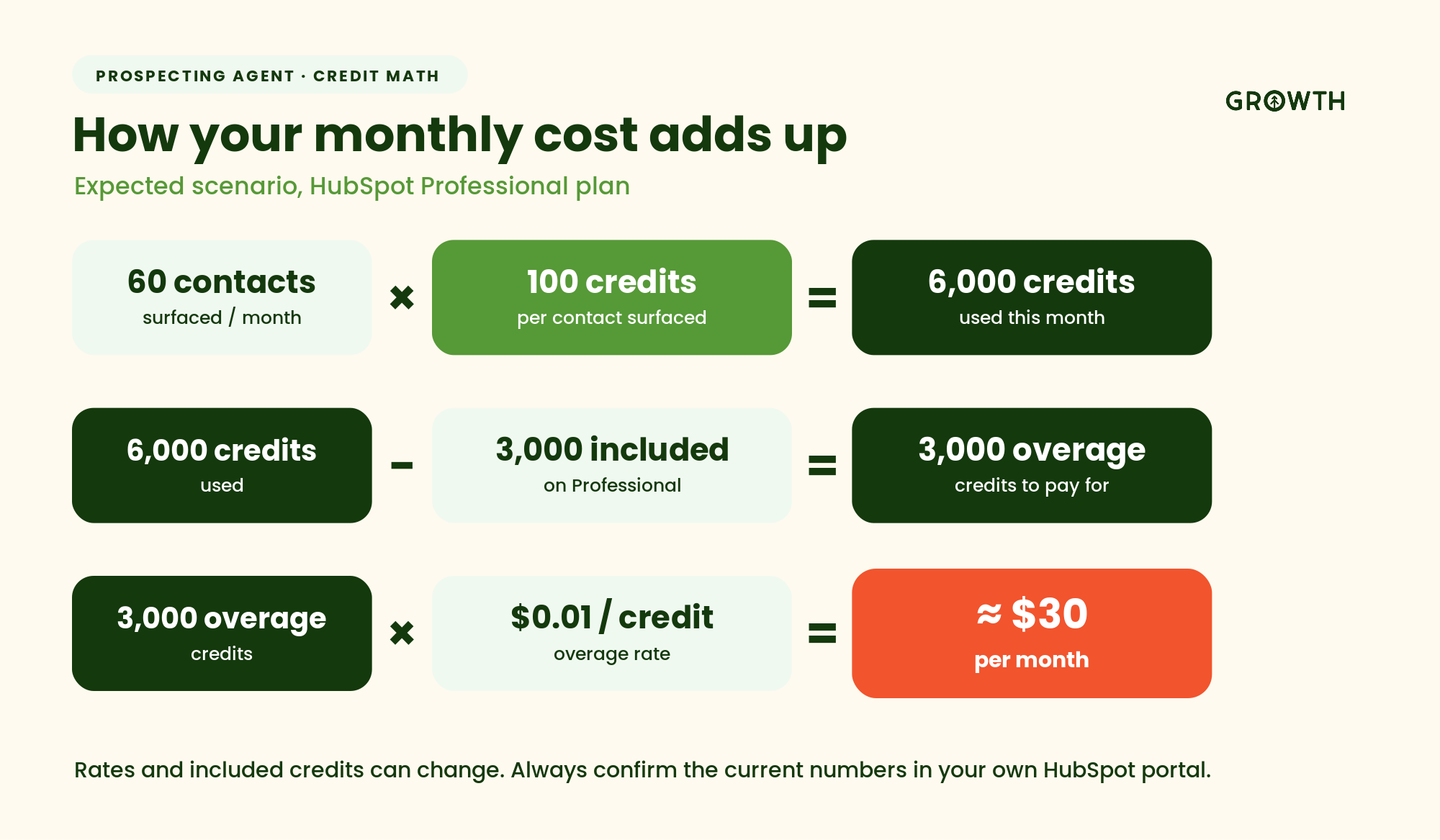 PROSPECTING AGENT · CREDIT MATH

GROWTH

How your monthly cost adds up

Expected scenario, HubSpot Professional plan

60 contacts
surfaced / month

×

100 credits
per contact surfaced

=

6,000 credits
used this month

6,000 credits
used

−

3,000 included
on Professional

=

3,000 overage
credits to pay for

3,000 overage
credits

×

$0.01 / credit
overage rate

=

≈ $30
per month

Rates and included credits can change. Always confirm the current numbers in your own HubSpot portal.